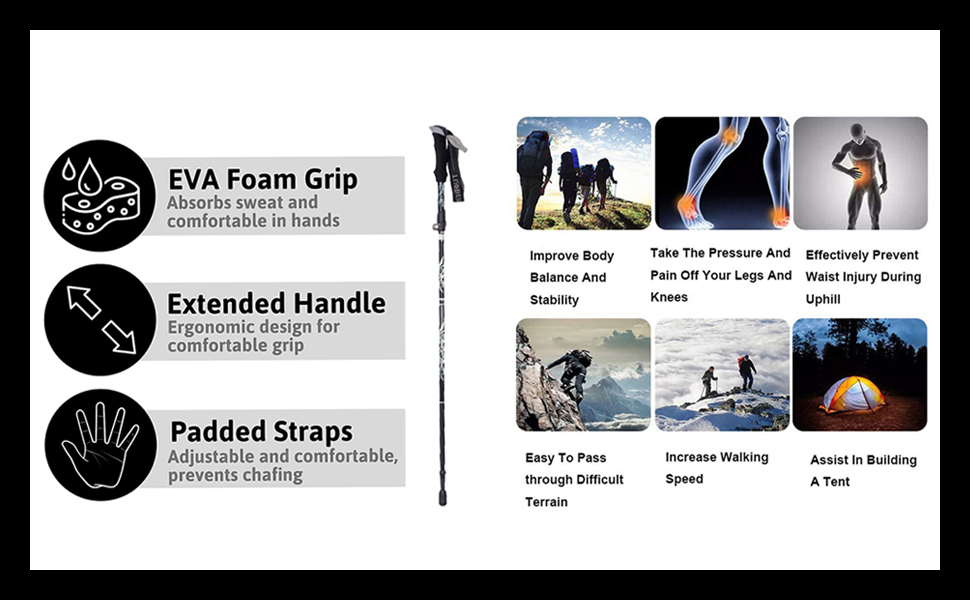 EVA Foam Grip
Absorbs sweat and comfortable in hands

Extended Handle
Ergonomic design for comfortable grip

Padded Straps
Adjustable and comfortable, prevents chafing

Improve Body Balance And Stability

Take The Pressure And Pain Off Your Legs And Knees

Effectively Prevent Waist Injury During Uphill

Easy To Pass through Difficult Terrain

Increase Walking Speed

Assist In Building A Tent